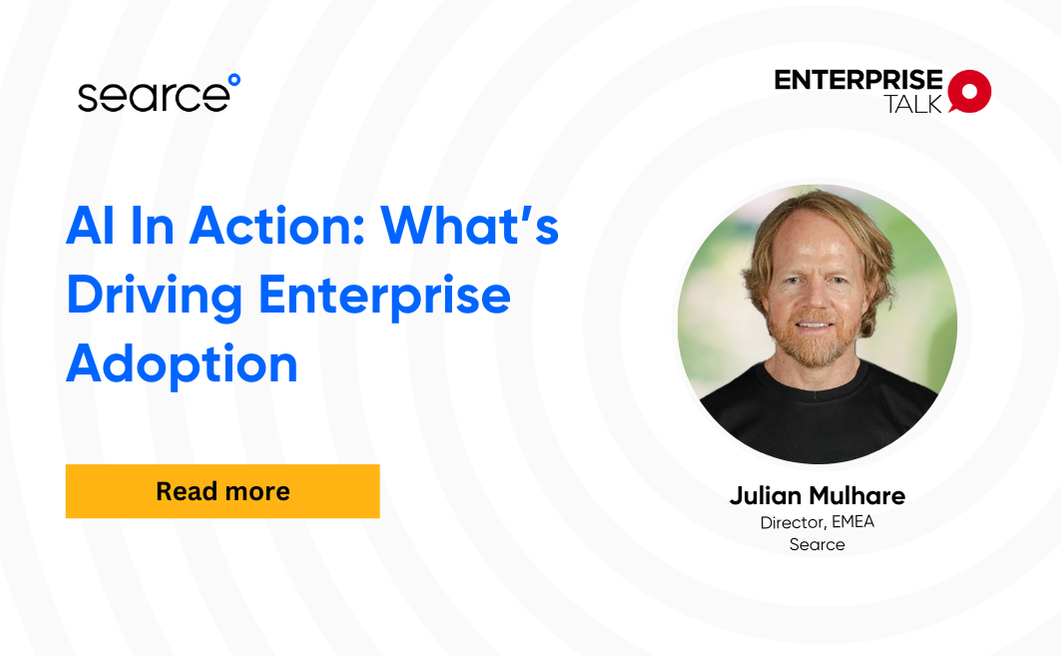 searce

ENTERPRISE TALK

AI In Action: What's Driving Enterprise Adoption

Read more

Julian Mulhare
Director, EMEA
Searce